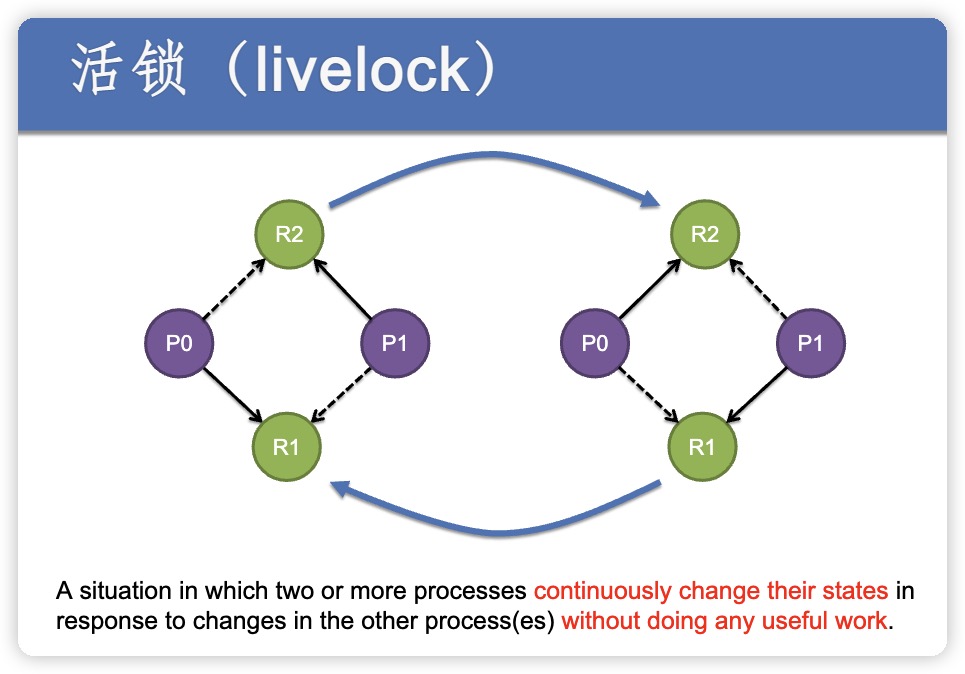 活锁（livelock）

R2

P0

P1

R1

R2

P0

P1

R1

A situation in which two or more processes continuously change their states in response to changes in the other process(es) without doing any useful work.